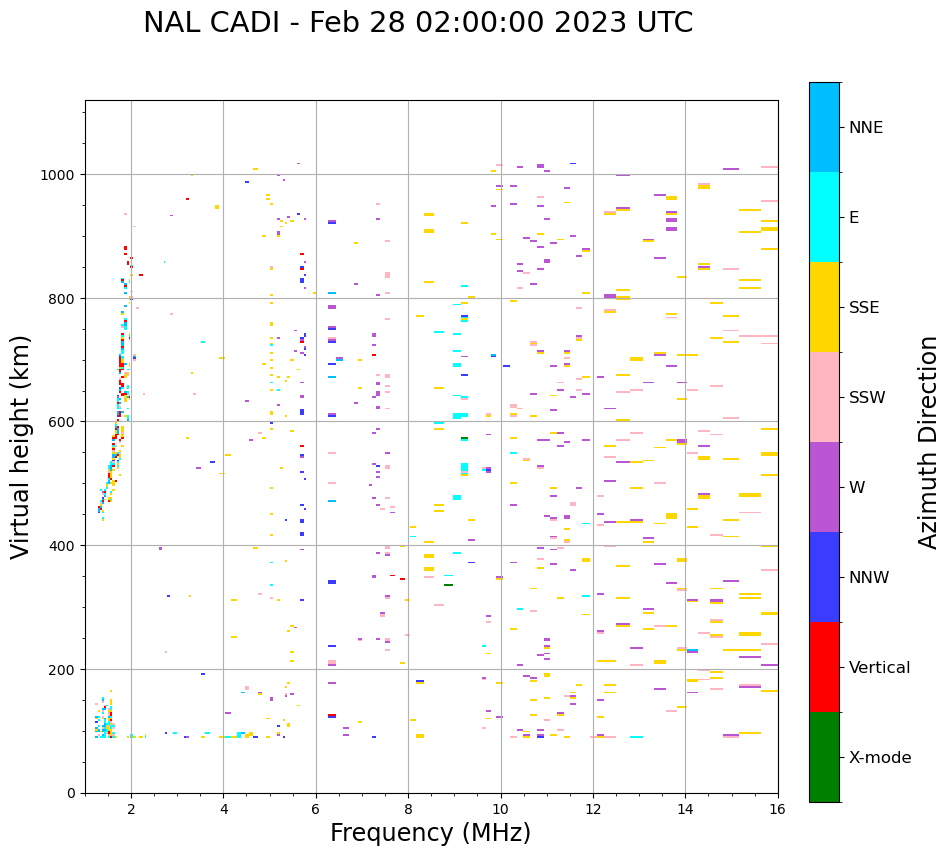 NAL CADI - Feb 28 02:00:00 2023 UTC

Virtual height (km)

1000
800
600
400
200
0

2
4
6
8
10
12
14
16

Frequency (MHz)

NNE
E
SSE
SSW
W
NNW
Vertical
X-mode

Azimuth Direction